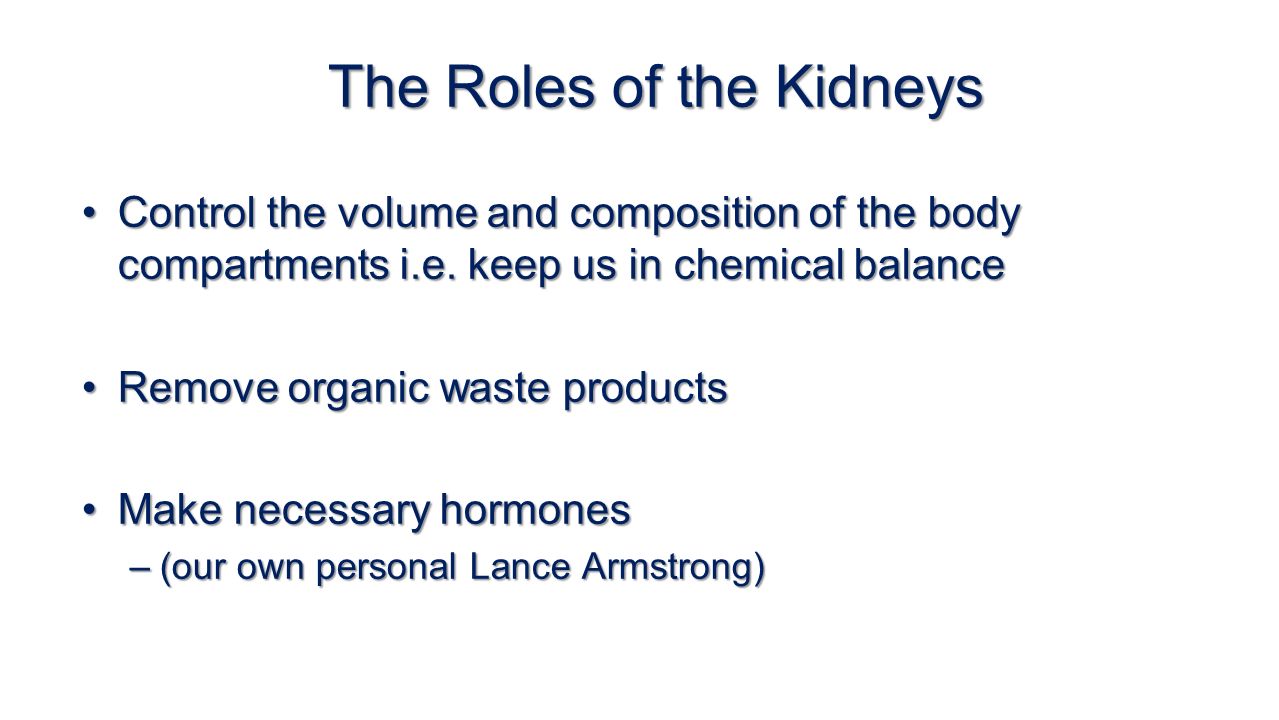 The Roles of the Kidneys

• Control the volume and composition of the body compartments i.e. keep us in chemical balance

• Remove organic waste products

• Make necessary hormones
– (our own personal Lance Armstrong)